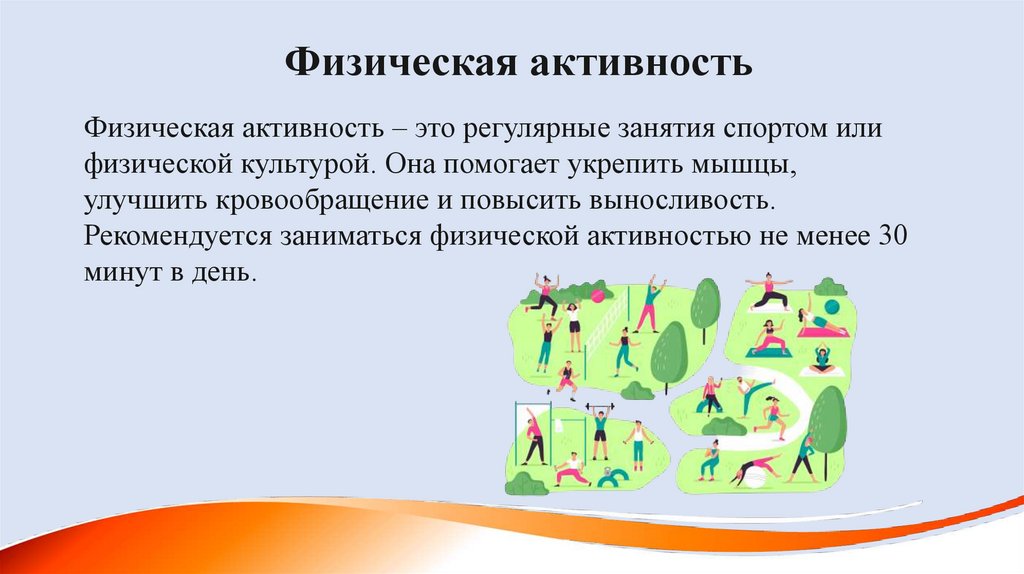 Физическая активность

Физическая активность – это регулярные занятия спортом или физической культурой. Она помогает укрепить мышцы, улучшить кровообращение и повысить выносливость. Рекомендуется заниматься физической активностью не менее 30 минут в день.